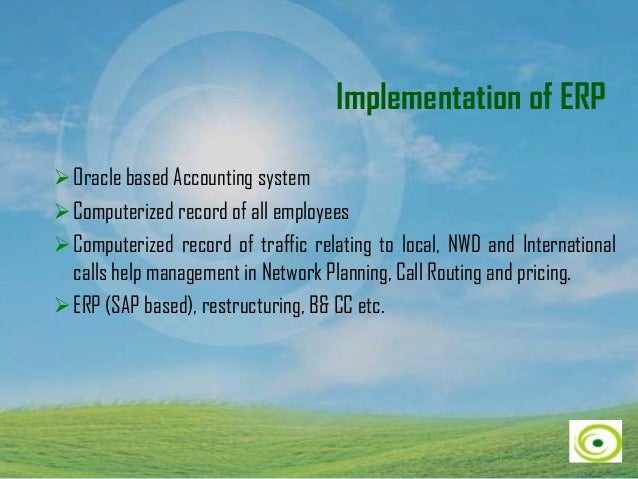 Implementation of ERP

➢ Oracle based Accounting system
➢ Computerized record of all employees
➢ Computerized record of traffic relating to local, NWD and International calls help management in Network Planning, Call Routing and pricing.
➢ ERP (SAP based), restructuring, B& CC etc.